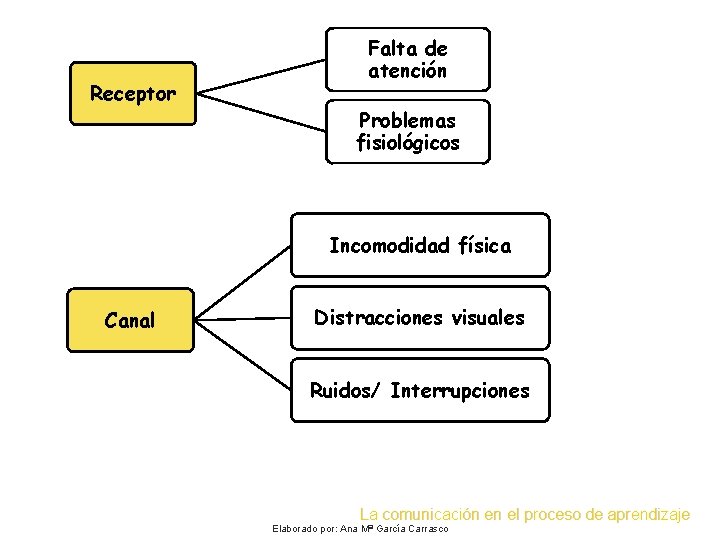 Receptor

Falta de atención

Problemas fisiológicos

Canal

Incomodidad física

Distracciones visuales

Ruidos/ Interrupciones

La comunicación en el proceso de aprendizaje

Elaborado por: Ana Mª García Carrasco